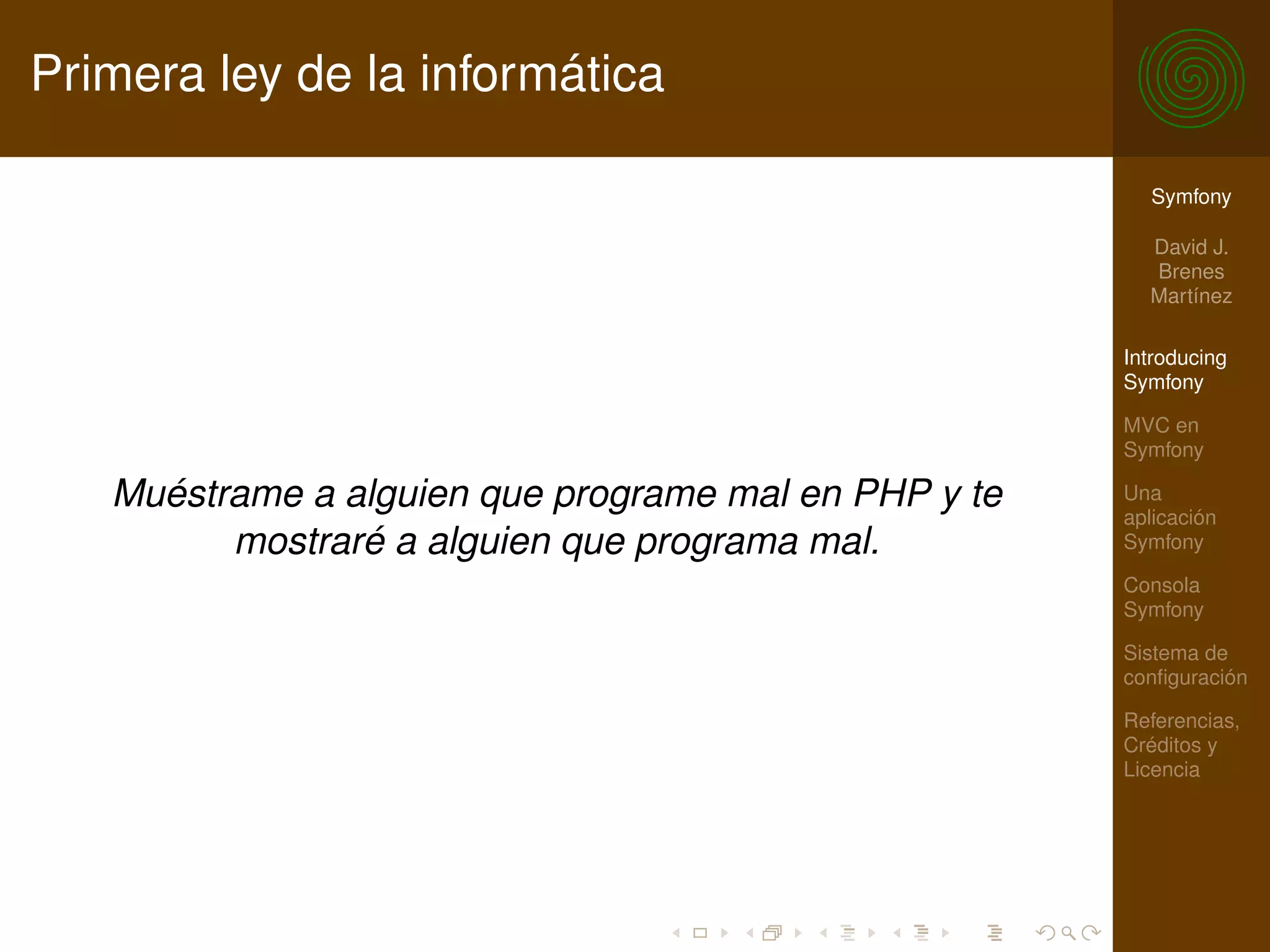 Primera ley de la informática

Muéstrame a alguien que programe mal en PHP y te mostraré a alguien que programa mal.

Symfony

David J. Brenes Martínez

Introducing Symfony

MVC en Symfony

Una aplicación Symfony

Consola Symfony

Sistema de configuración

Referencias, Créditos y Licencia